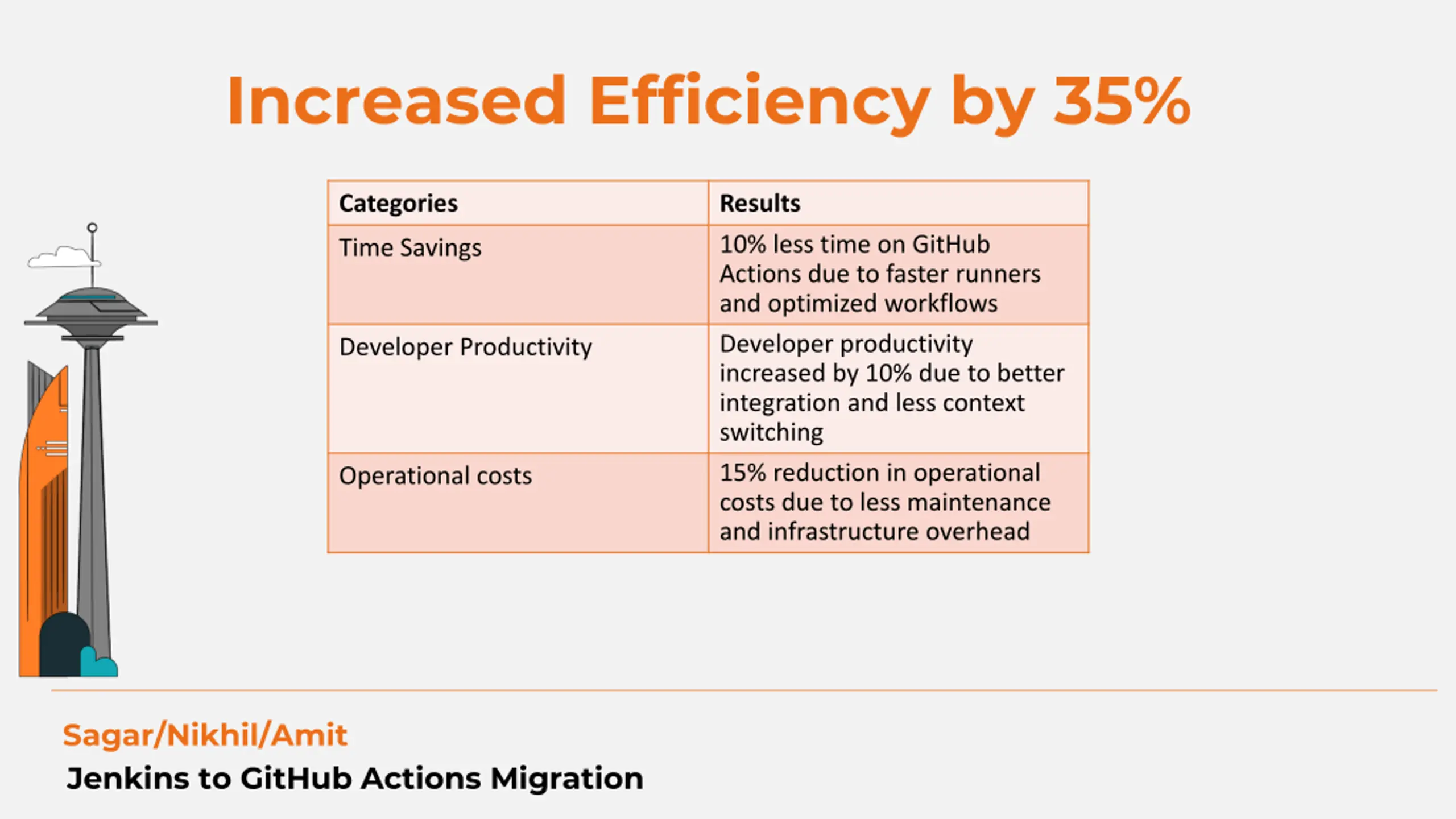 Increased Efficiency by 35%

| Categories | Results |
|---|---|
| Time Savings | 10% less time on GitHub Actions due to faster runners and optimized workflows |
| Developer Productivity | Developer productivity increased by 10% due to better integration and less context switching |
| Operational costs | 15% reduction in operational costs due to less maintenance and infrastructure overhead |

Sagar/Nikhil/Amit
Jenkins to GitHub Actions Migration